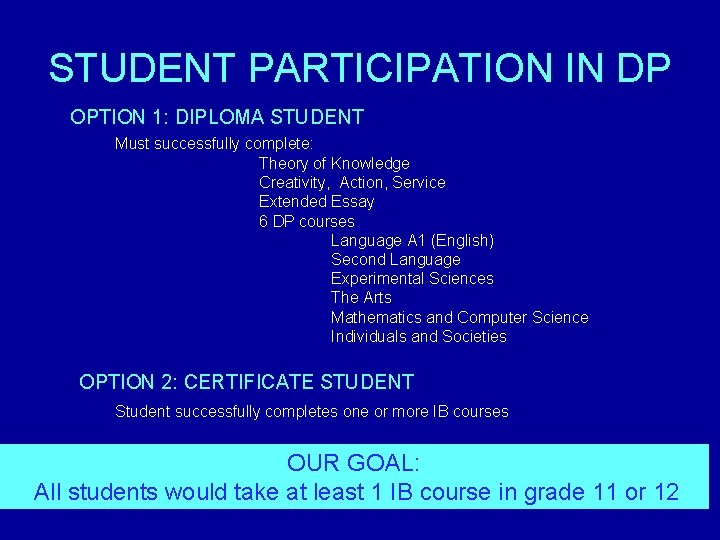 STUDENT PARTICIPATION IN DP

OPTION 1: DIPLOMA STUDENT

Must successfully complete:

Theory of Knowledge
Creativity, Action, Service
Extended Essay
6 DP courses

Language A1 (English)
Second Language
Experimental Sciences
The Arts
Mathematics and Computer Science
Individuals and Societies

OPTION 2: CERTIFICATE STUDENT

Student successfully completes one or more IB courses

OUR GOAL:
All students would take at least 1 IB course in grade 11 or 12